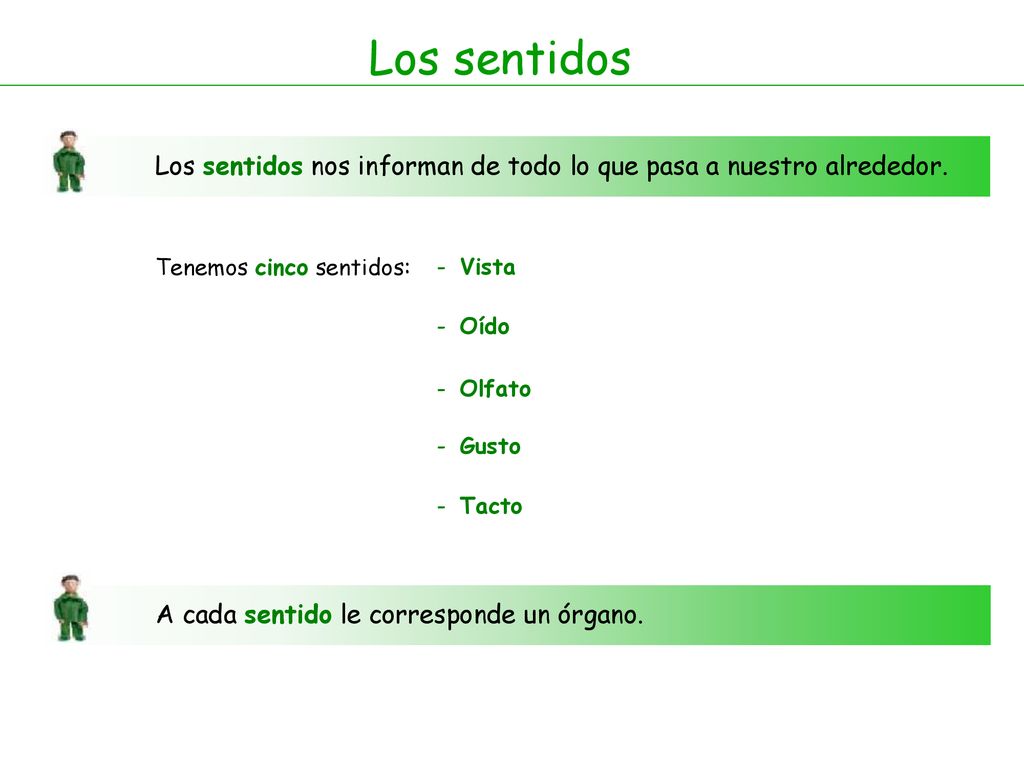 Los sentidos

Los sentidos nos informan de todo lo que pasa a nuestro alrededor.

Tenemos cinco sentidos:

- Vista
- Oído
- Olfato
- Gusto
- Tacto

A cada sentido le corresponde un órgano.